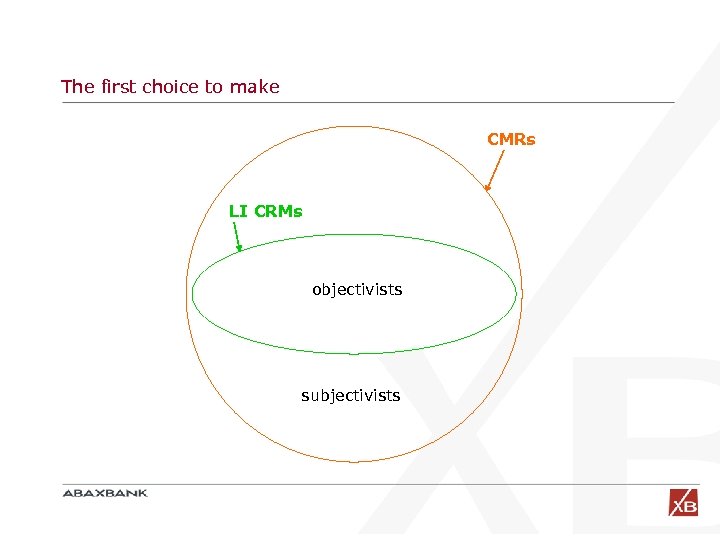 The first choice to make

CMRs

LI CRMs

objectivists

subjectivists

ABAXBANK

XB